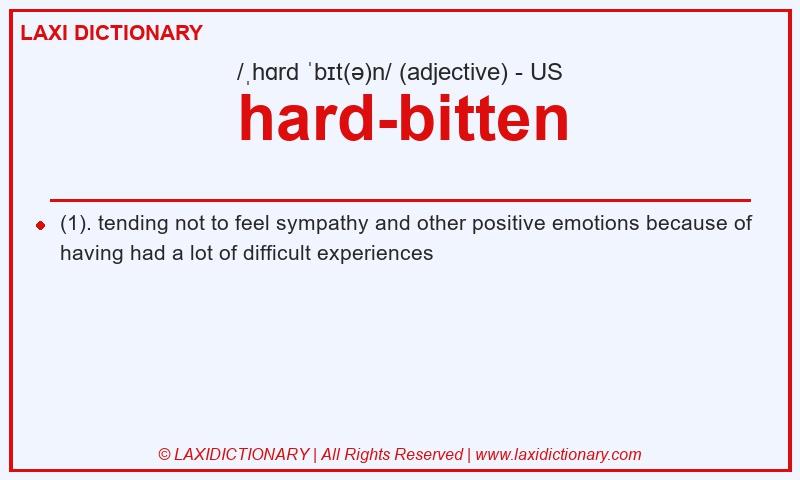 LAXI DICTIONARY

/ˌhɑrd ˈbɪt(ə)n/ (adjective) - US

hard-bitten

(1). tending not to feel sympathy and other positive emotions because of having had a lot of difficult experiences

© LAXIDICTIONARY | All Rights Reserved | www.laxidictionary.com